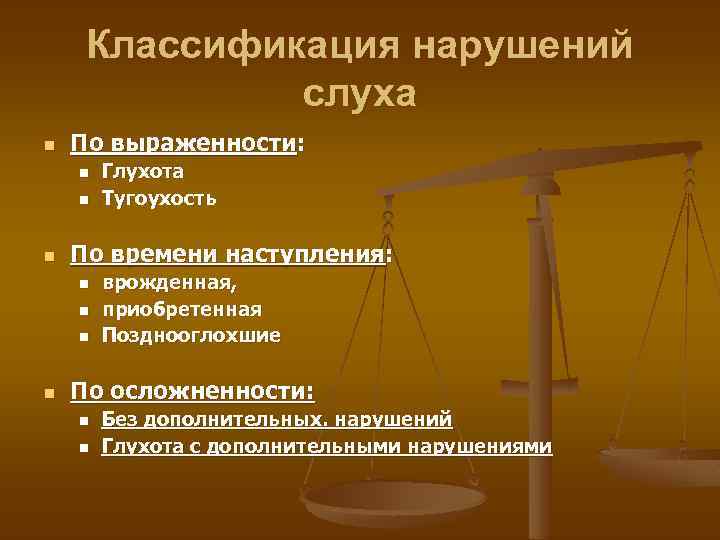 Классификация нарушений слуха

- По выраженности:
  - Глухота
  - Тугоухость

- По времени наступления:
  - врожденная,
  - приобретенная
  - Позднооглохшие

- По осложненности:
  - Без дополнительных. нарушений
  - Глухота с дополнительными нарушениями